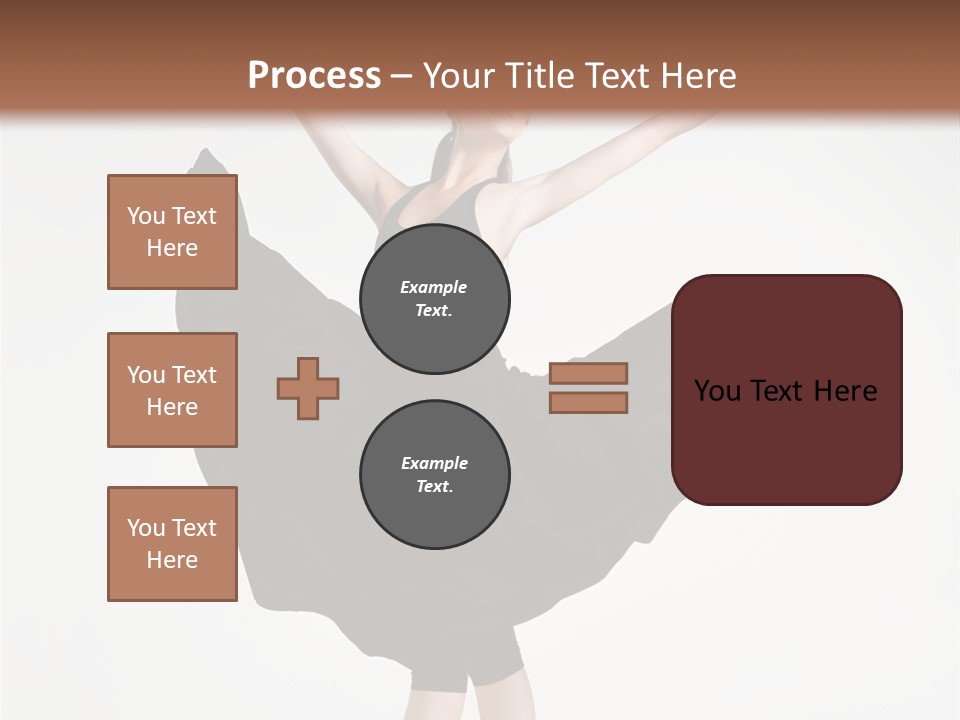 Process – Your Title Text Here

You Text Here

You Text Here

You Text Here

Example Text.

Example Text.

You Text Here